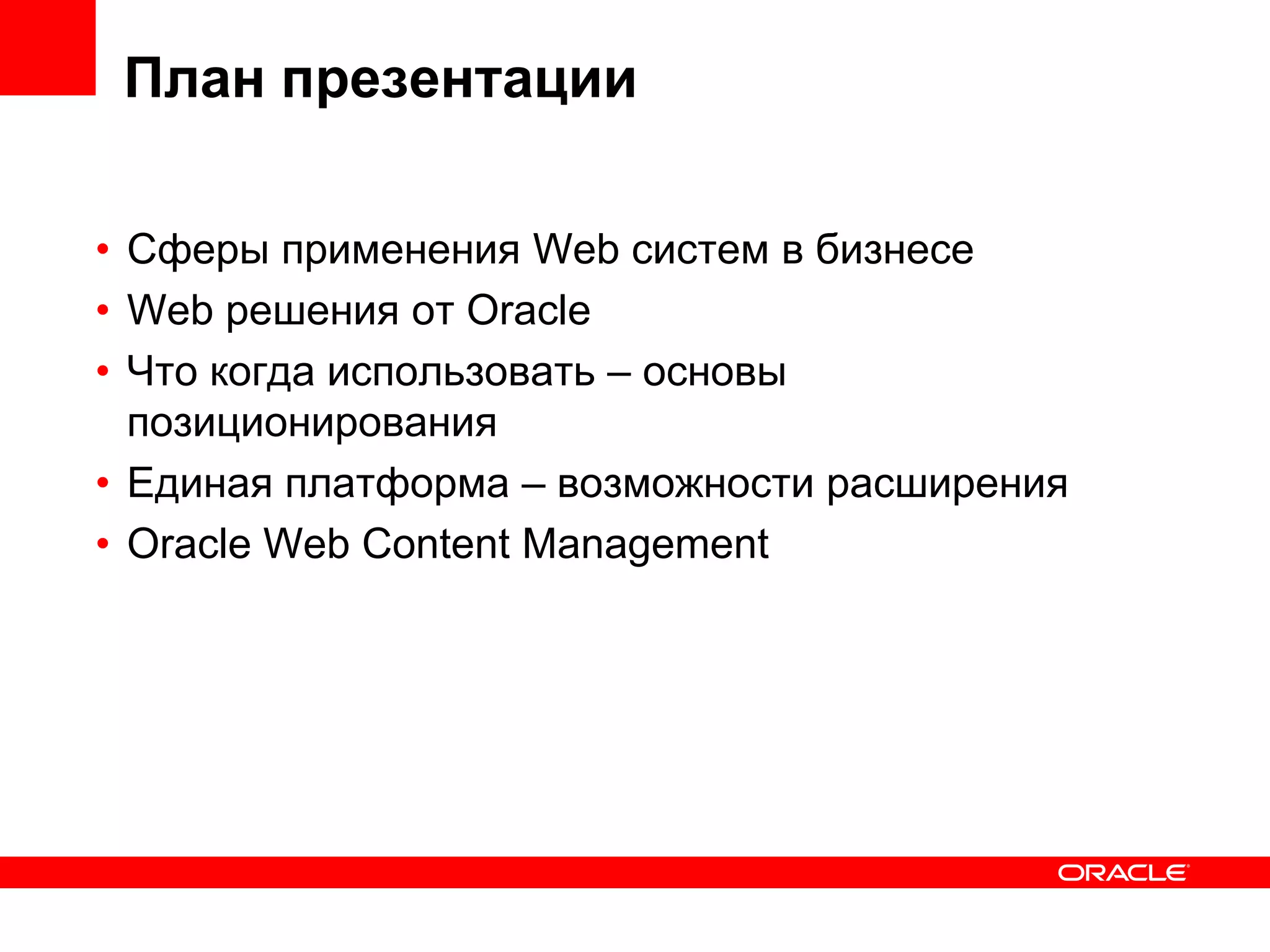 План презентации

• Сферы применения Web систем в бизнесе
• Web решения от Oracle
• Что когда использовать – основы позиционирования
• Единая платформа – возможности расширения
• Oracle Web Content Management

ORACLE